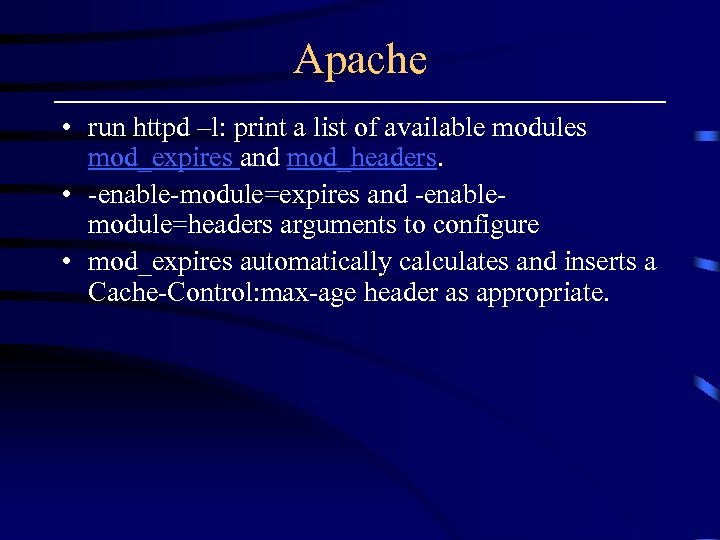 Apache

• run httpd –l: print a list of available modules mod_expires and mod_headers.
• -enable-module=expires and -enable-module=headers arguments to configure
• mod_expires automatically calculates and inserts a Cache-Control:max-age header as appropriate.